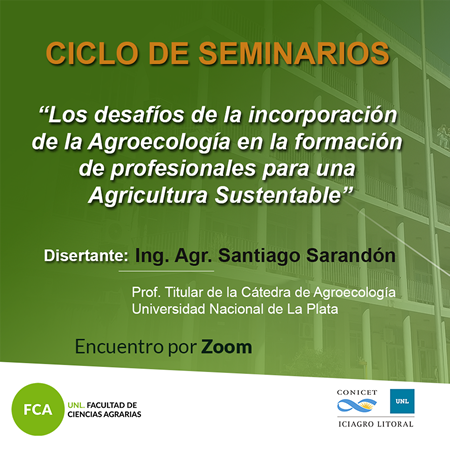 CICLO DE SEMINARIOS

“Los desafíos de la incorporación de la Agroecología en la formación de profesionales para una Agricultura Sustentable”

Disertante: Ing. Agr. Santiago Sarandón

Prof. Titular de la Cátedra de Agroecología
Universidad Nacional de La Plata

Encuentro por Zoom

FCA UNL. FACULTAD DE CIENCIAS AGRARIAS

CONICET UNL
ICIAGRO LITORAL